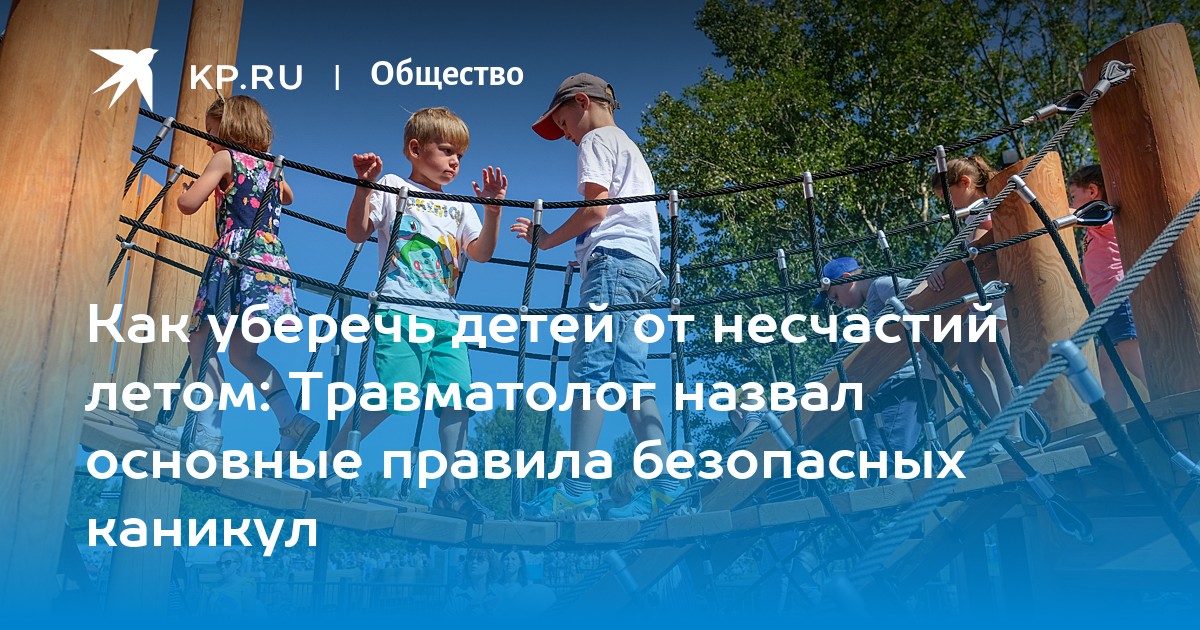 KP.RU | Общество

Как уберечь детей от несчастий летом: Травматолог назвал основные правила безопасных каникул